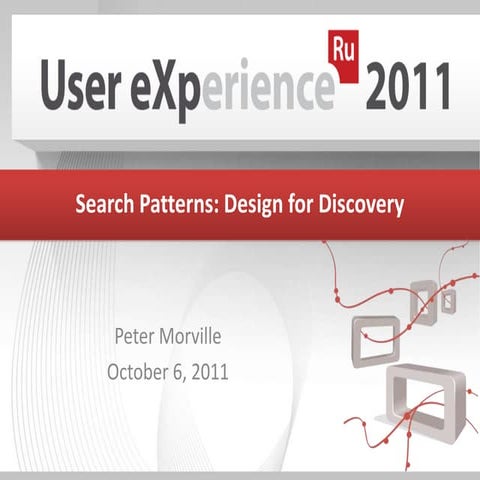 User eXperience Ru 2011

Search Patterns: Design for Discovery

Peter Morville
October 6, 2011